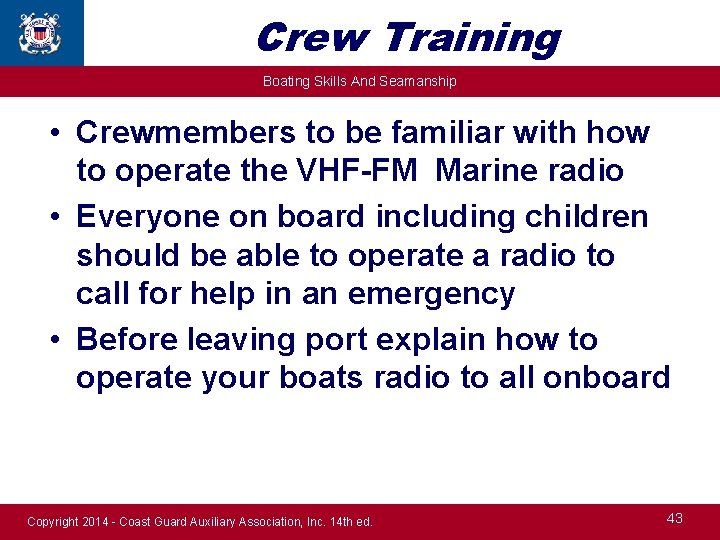 Crew Training

Boating Skills And Seamanship

• Crewmembers to be familiar with how to operate the VHF-FM Marine radio
• Everyone on board including children should be able to operate a radio to call for help in an emergency
• Before leaving port explain how to operate your boats radio to all onboard

Copyright 2014 - Coast Guard Auxiliary Association, Inc. 14th ed.

43